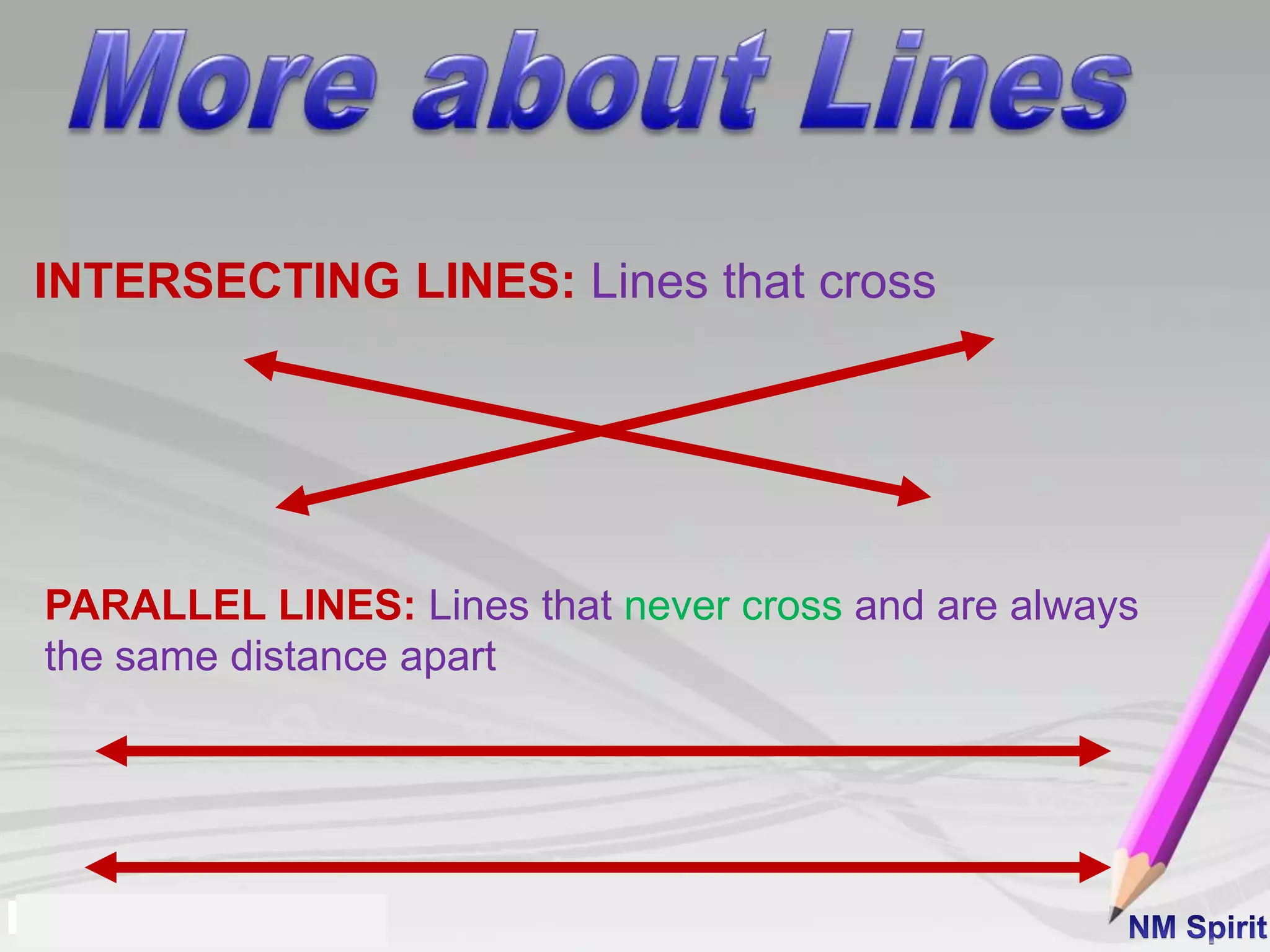 More about Lines

INTERSECTING LINES: Lines that cross

PARALLEL LINES: Lines that never cross and are always the same distance apart

NM Spirit